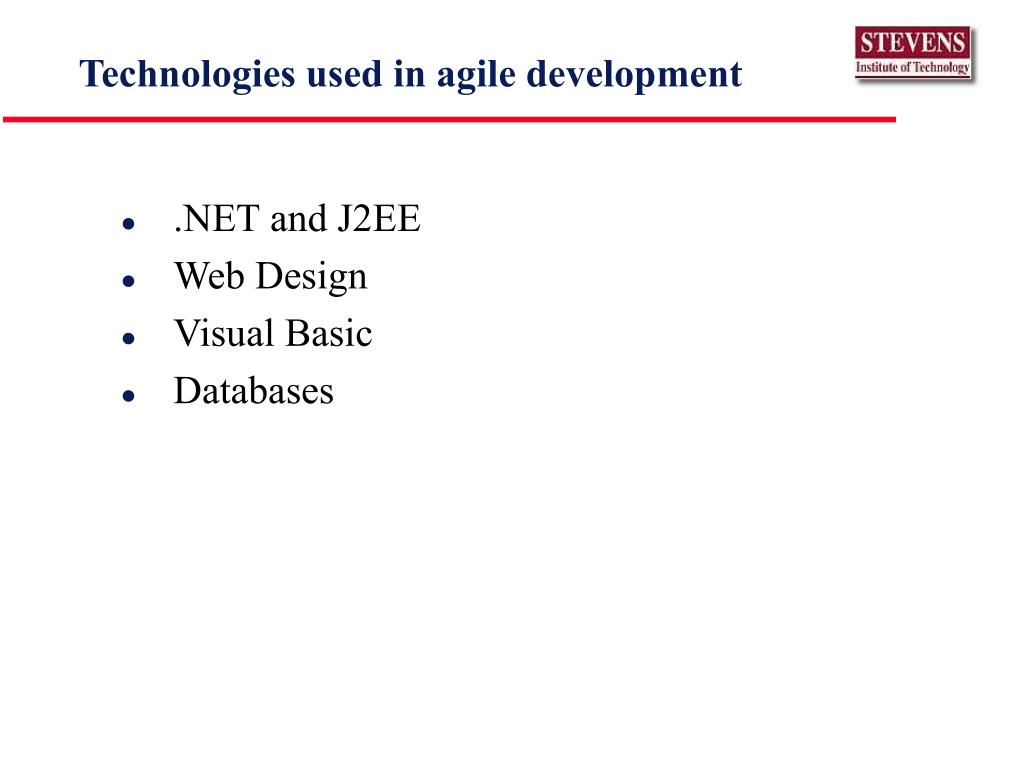 Technologies used in agile development

STEVENS
Institute of Technology

- .NET and J2EE
- Web Design
- Visual Basic
- Databases